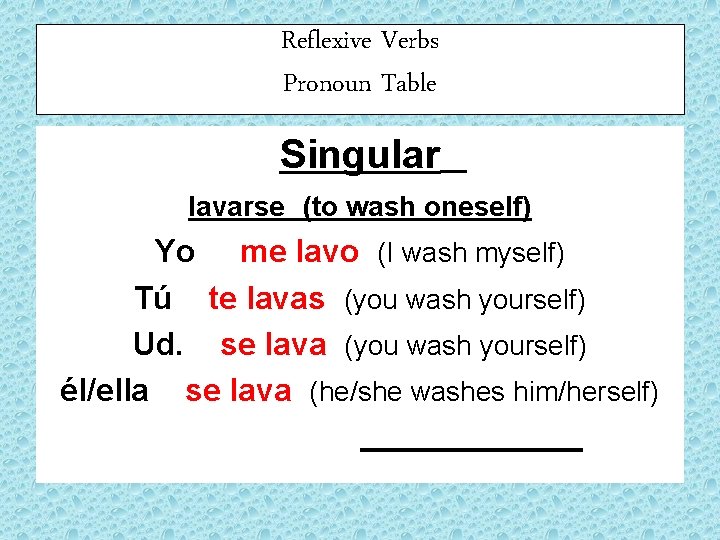 Reflexive Verbs

Pronoun Table

Singular

lavarse (to wash oneself)

Yo me lavo (I wash myself)

Tú te lavas (you wash yourself)

Ud. se lava (you wash yourself)

él/ella se lava (he/she washes him/herself)